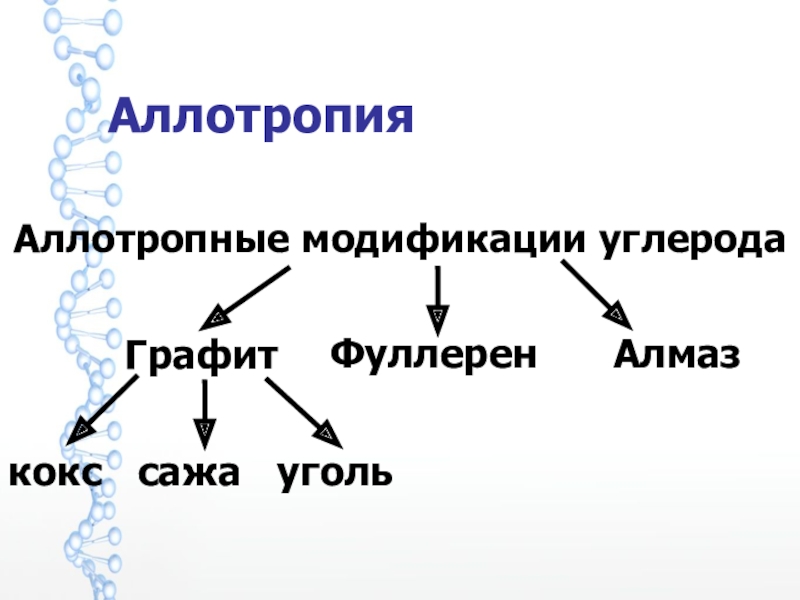 Аллотропия

Аллотропные модификации углерода

Графит Фуллерен Алмаз

кокс сажа уголь